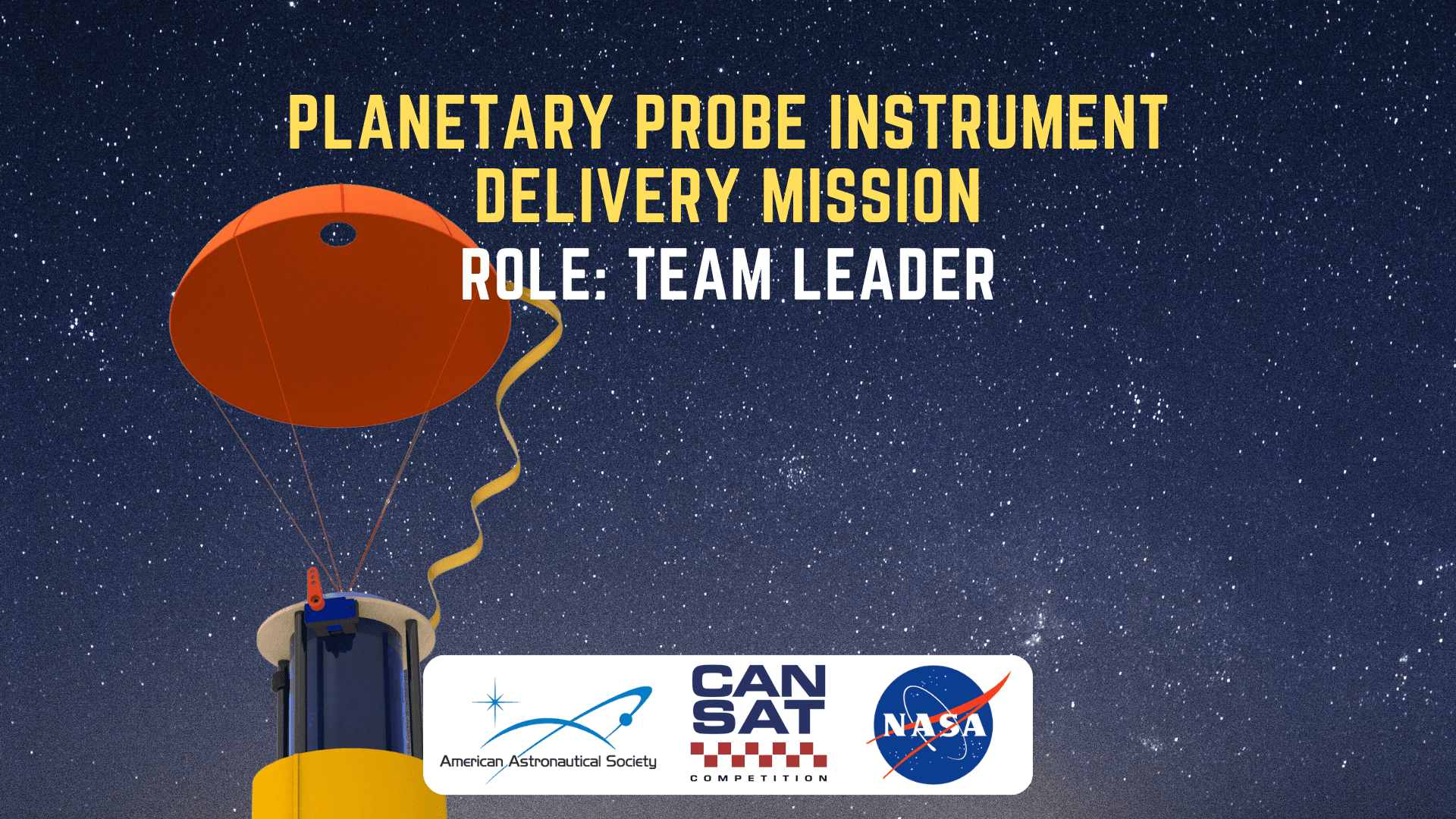 PLANETARY PROBE INSTRUMENT DELIVERY MISSION
ROLE: TEAM LEADER

American Astronautical Society

CAN SAT
COMPETITION

NASA